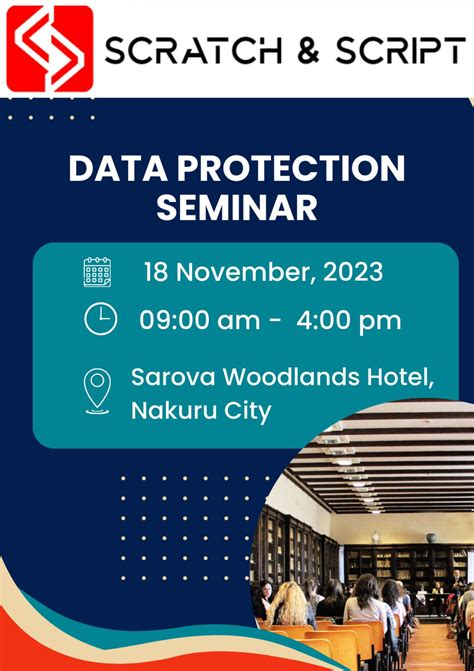 SCRATCH & SCRIPT

DATA PROTECTION SEMINAR

18 November, 2023

09:00 am - 4:00 pm

Sarova Woodlands Hotel, Nakuru City